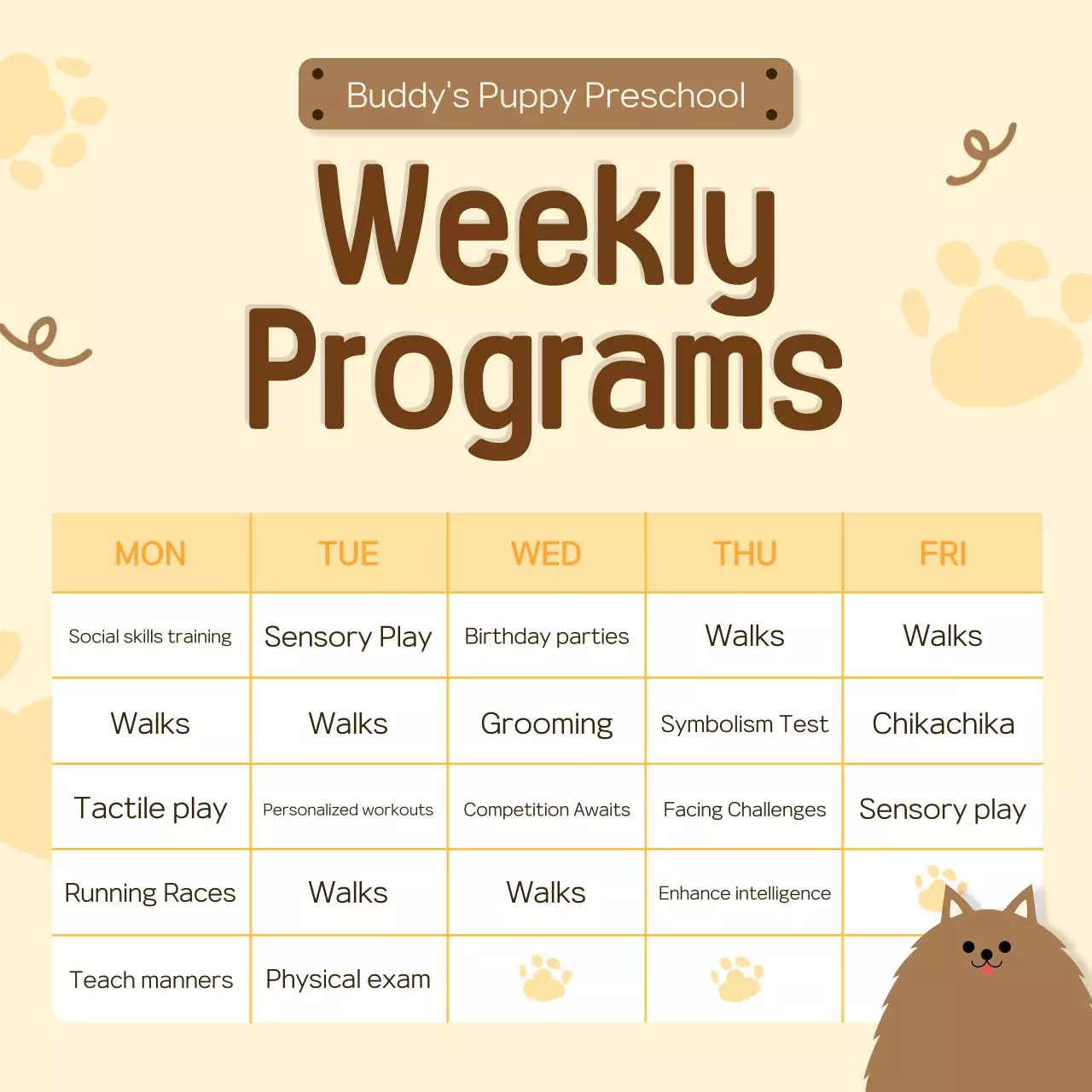 Buddy's Puppy Preschool

Weekly Programs

| MON | TUE | WED | THU | FRI |
|---|---|---|---|---|
| Social skills training | Sensory Play | Birthday parties | Walks | Walks |
| Walks | Walks | Grooming | Symbolism Test | Chikachika |
| Tactile play | Personalized workouts | Competition Awaits | Facing Challenges | Sensory play |
| Running Races | Walks | Walks | Enhance intelligence | |
| Teach manners | Physical exam | | | |